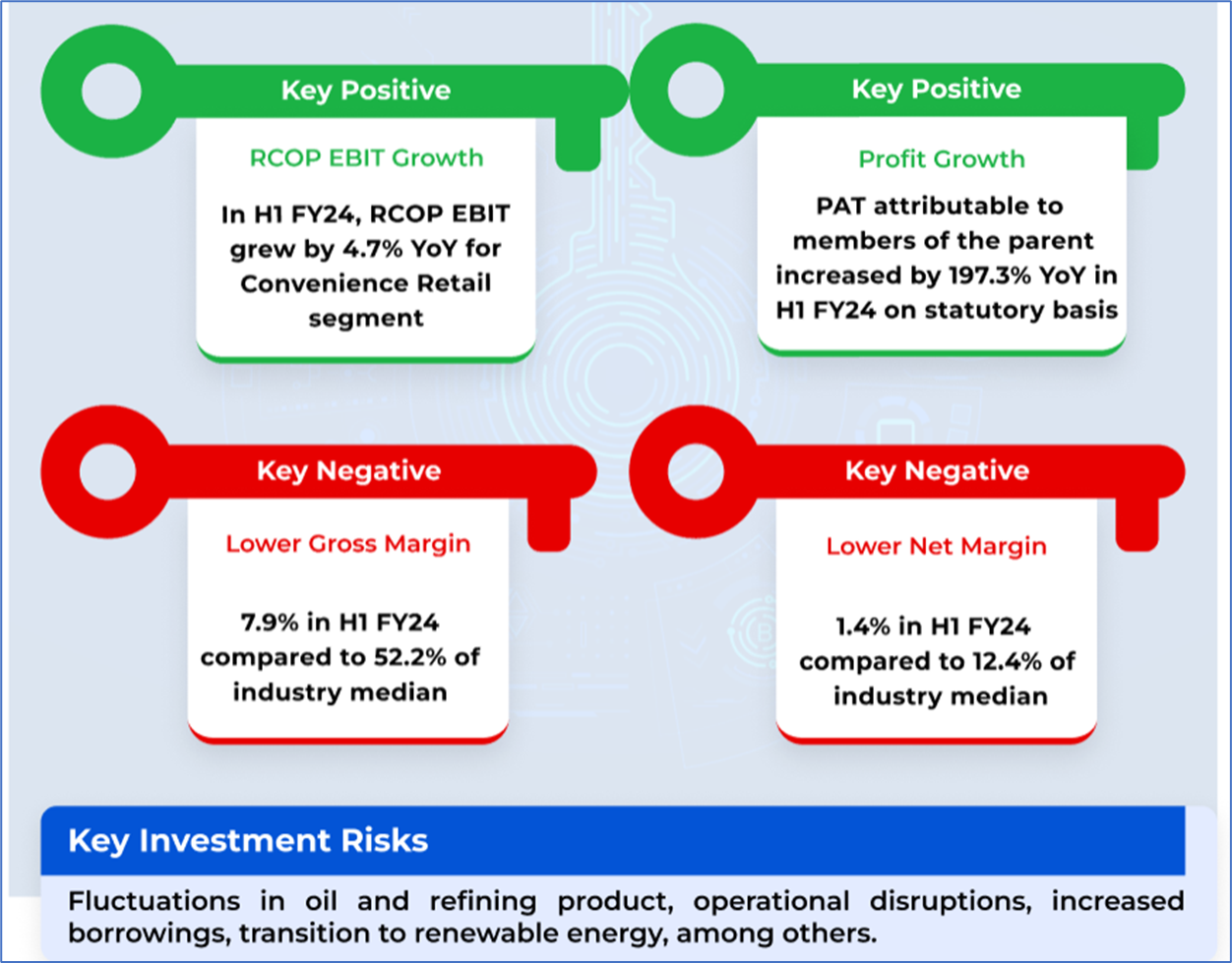 Key Positive

RCOP EBIT Growth

In H1 FY24, RCOP EBIT grew by 4.7% YoY for Convenience Retail segment

Key Positive

Profit Growth

PAT attributable to members of the parent increased by 197.3% YoY in H1 FY24 on statutory basis

Key Negative

Lower Gross Margin

7.9% in H1 FY24 compared to 52.2% of industry median

Key Negative

Lower Net Margin

1.4% in H1 FY24 compared to 12.4% of industry median

Key Investment Risks

Fluctuations in oil and refining product, operational disruptions, increased borrowings, transition to renewable energy, among others.